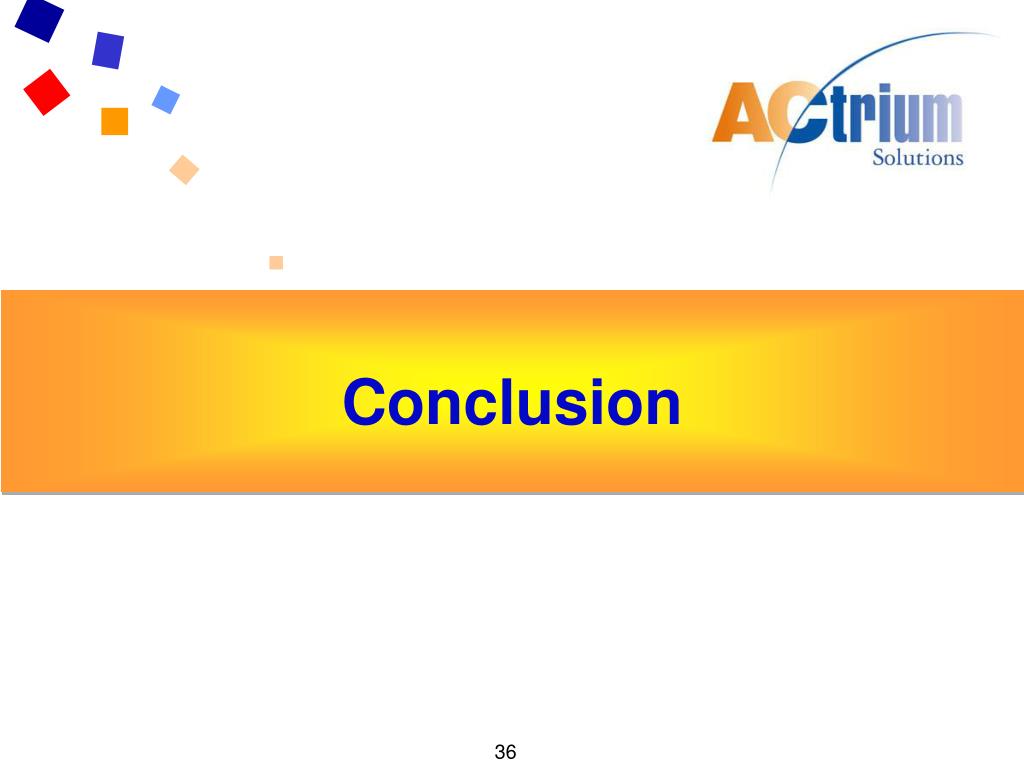 ACtrium
Solutions

Conclusion

36